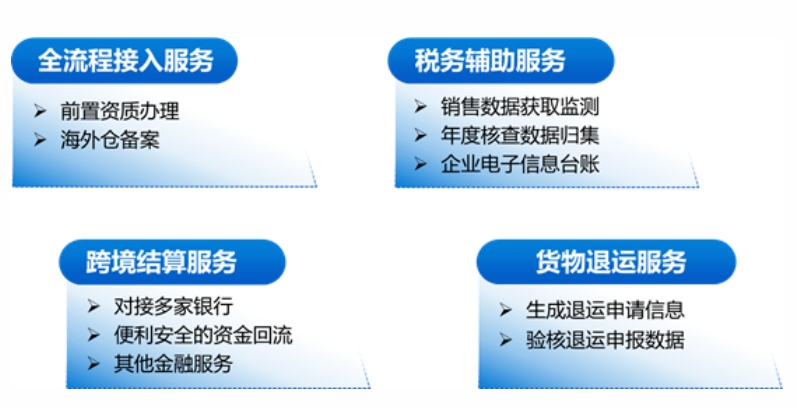 全流程接入服务

➢ 前置资质办理
➢ 海外仓备案

税务辅助服务

➢ 销售数据获取监测
➢ 年度核查数据归集
➢ 企业电子信息台账

跨境结算服务

➢ 对接多家银行
➢ 便利安全的资金回流
➢ 其他金融服务

货物退运服务

➢ 生成退运申请信息
➢ 验核退运申报数据